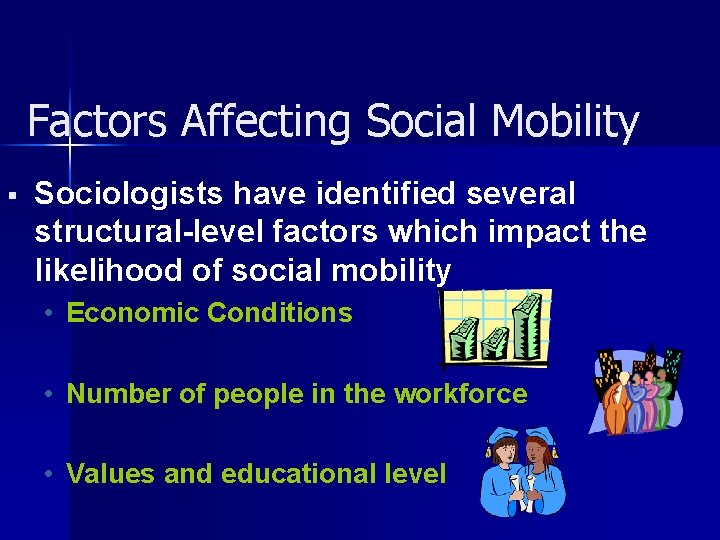 Factors Affecting Social Mobility

▪ Sociologists have identified several structural-level factors which impact the likelihood of social mobility

• Economic Conditions

• Number of people in the workforce

• Values and educational level